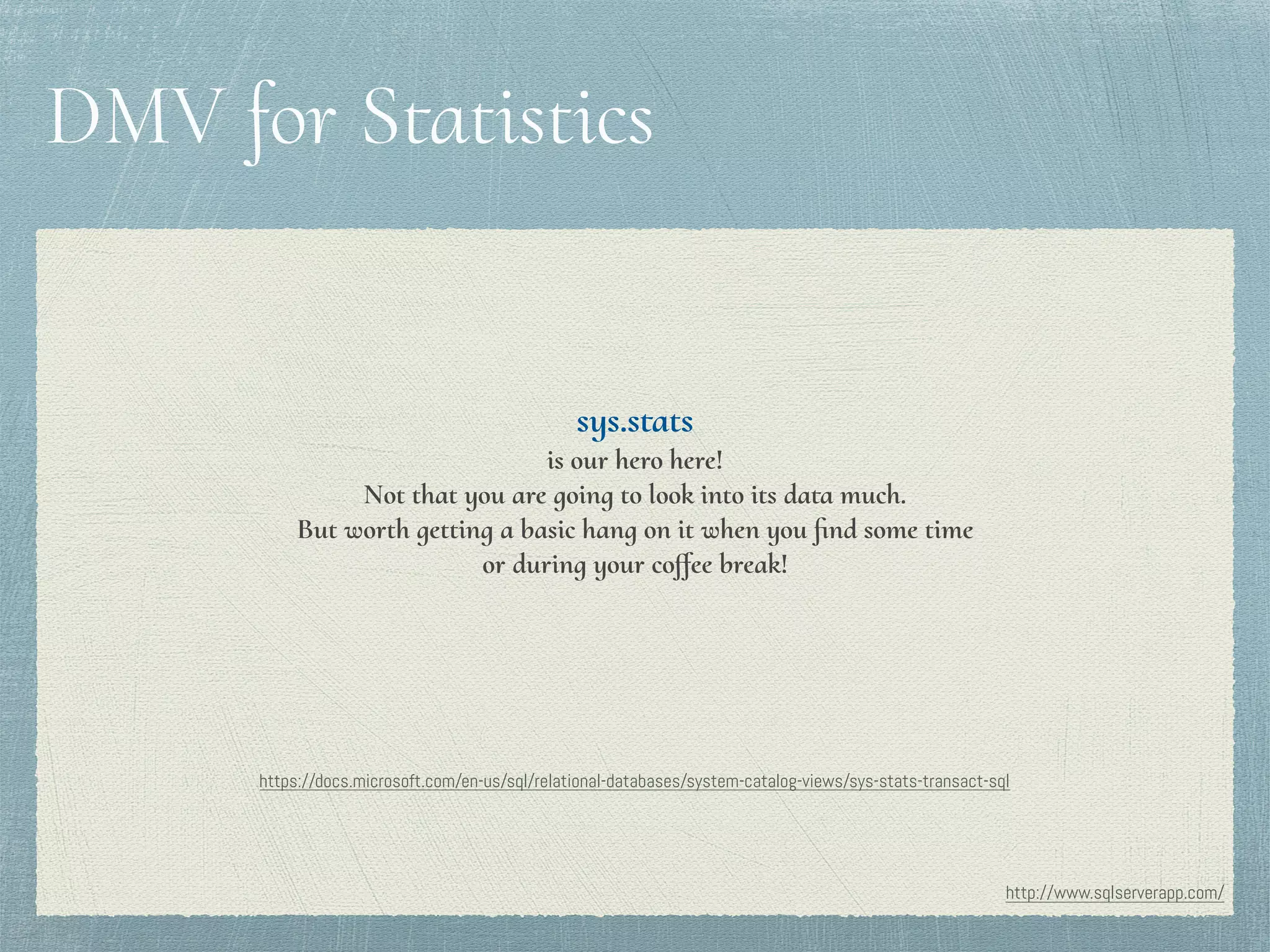 DMV for Statistics

sys.stats
is our hero here!
Not that you are going to look into its data much.
But worth getting a basic hang on it when you find some time or during your coffee break!

https://docs.microsoft.com/en-us/sql/relational-databases/system-catalog-views/sys-stats-transact-sql

http://www.sqlserverapp.com/